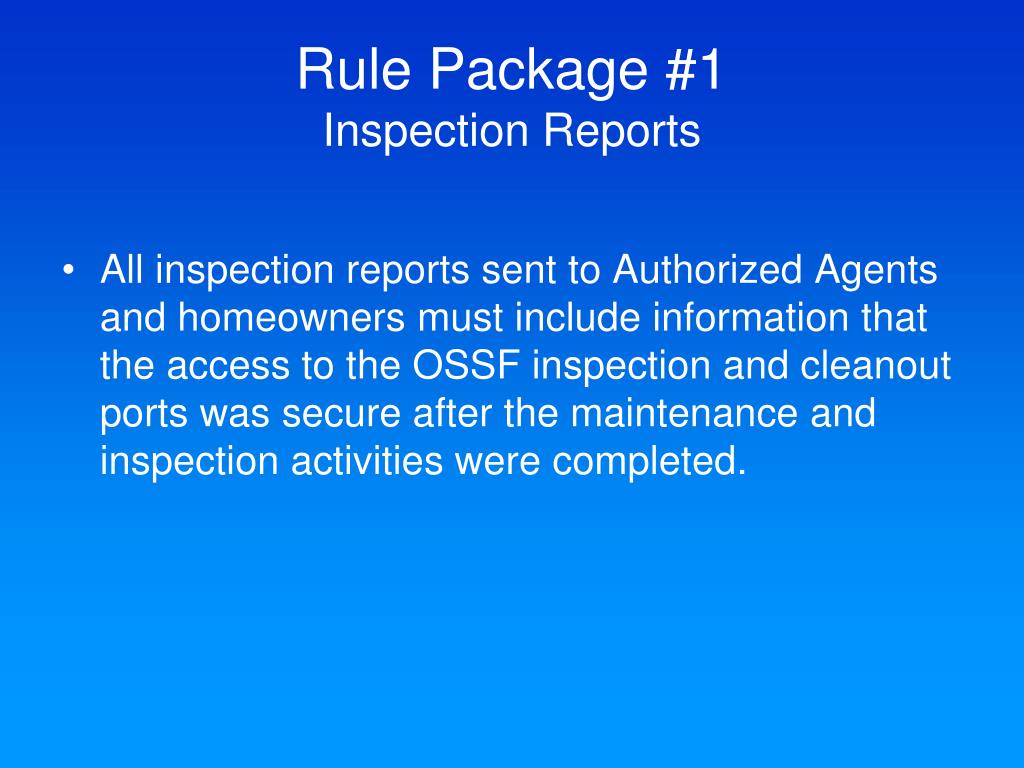 Rule Package #1
Inspection Reports

• All inspection reports sent to Authorized Agents and homeowners must include information that the access to the OSSF inspection and cleanout ports was secure after the maintenance and inspection activities were completed.